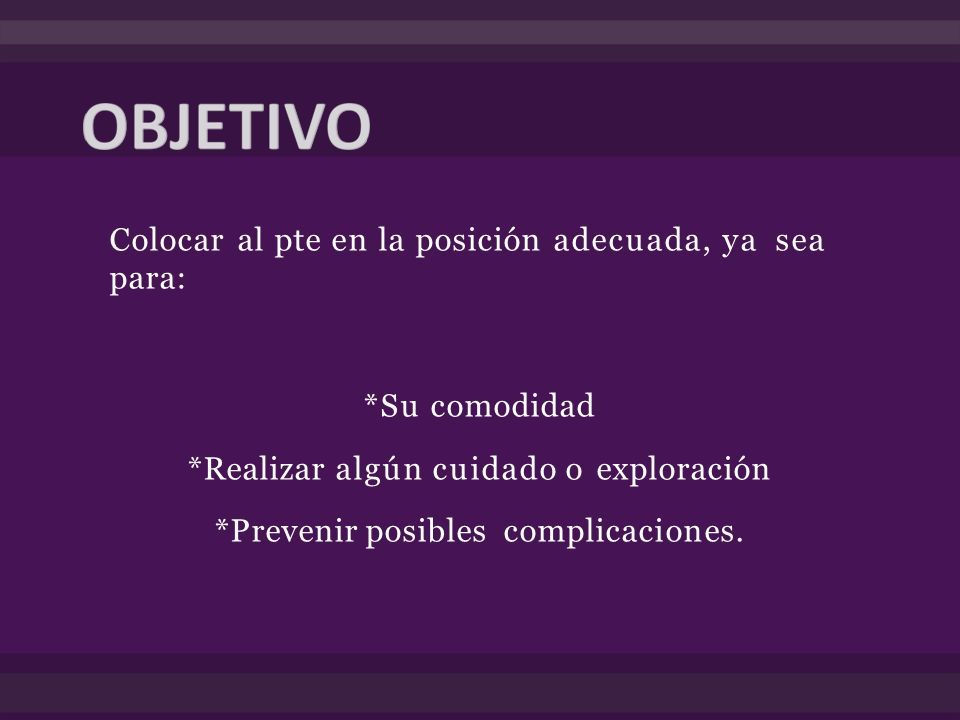 OBJETIVO

Colocar al pte en la posición adecuada, ya sea para:

*Su comodidad

*Realizar algún cuidado o exploración

*Prevenir posibles complicaciones.